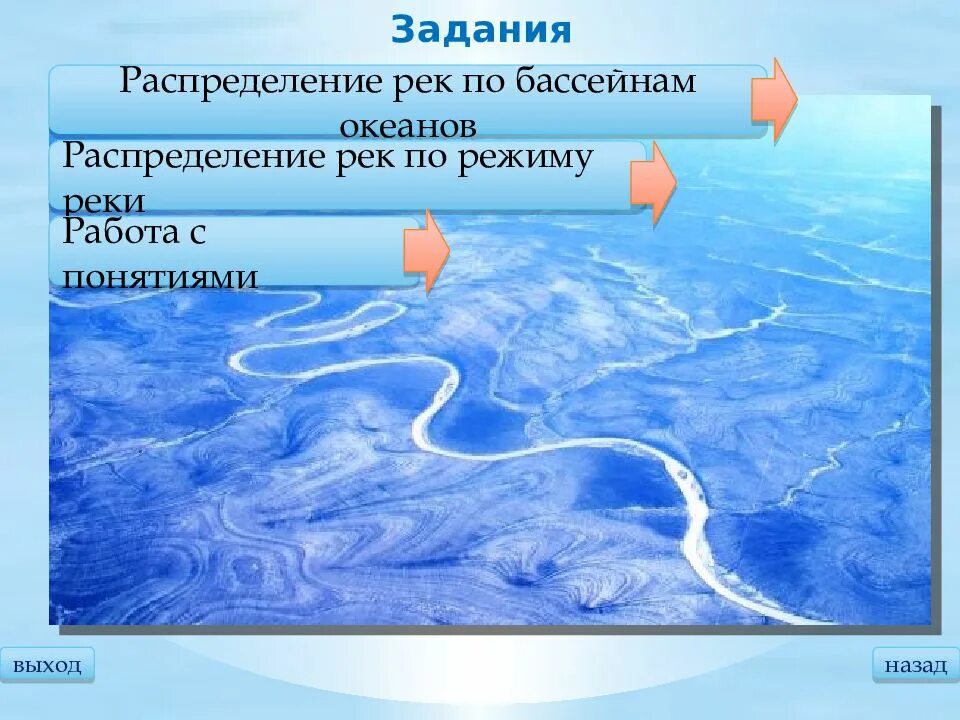 Задания

Распределение рек по бассейнам океанов

Распределение рек по режиму реки

Работа с понятиями

выход

назад